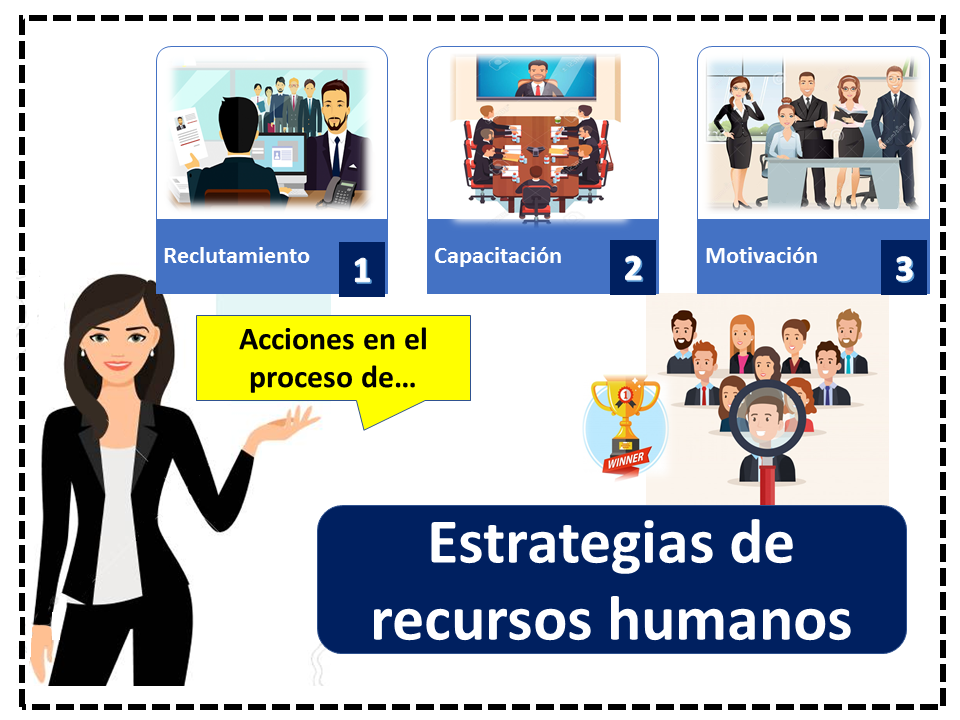 Reclutamiento 1

Capacitación 2

Motivación 3

Acciones en el proceso de…

1

WINNER

Estrategias de recursos humanos